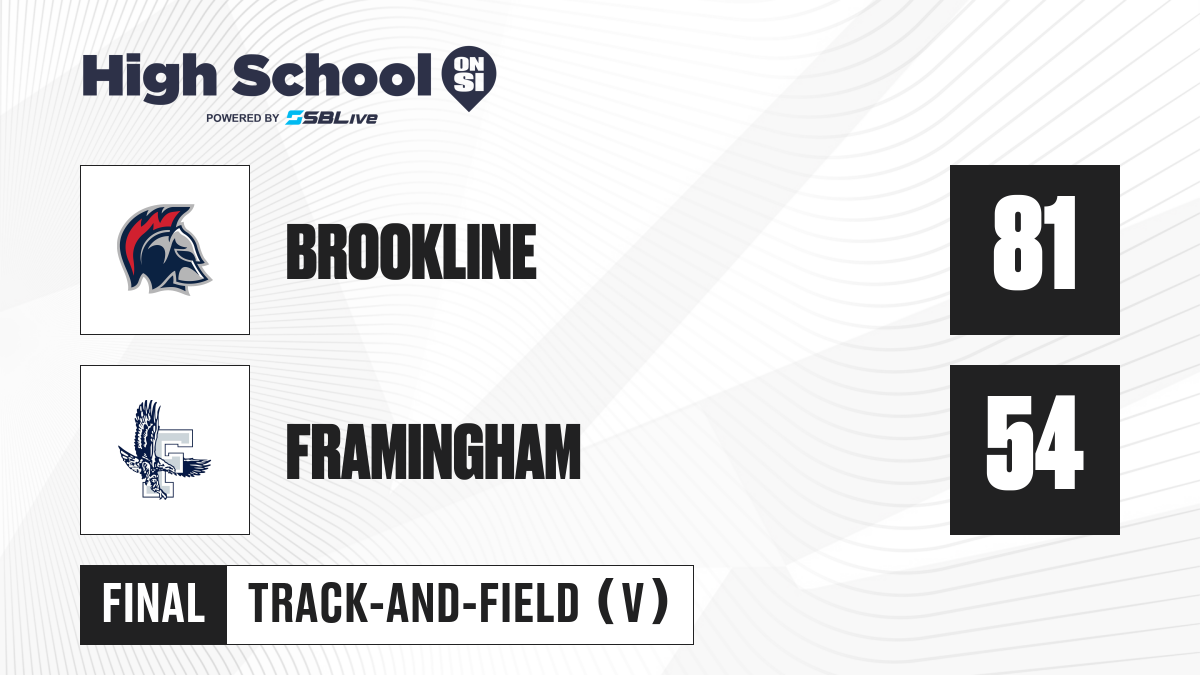 High School ON SI
POWERED BY SBLive

BROOKLINE
81

FRAMINGHAM
54

FINAL TRACK-AND-FIELD (V)